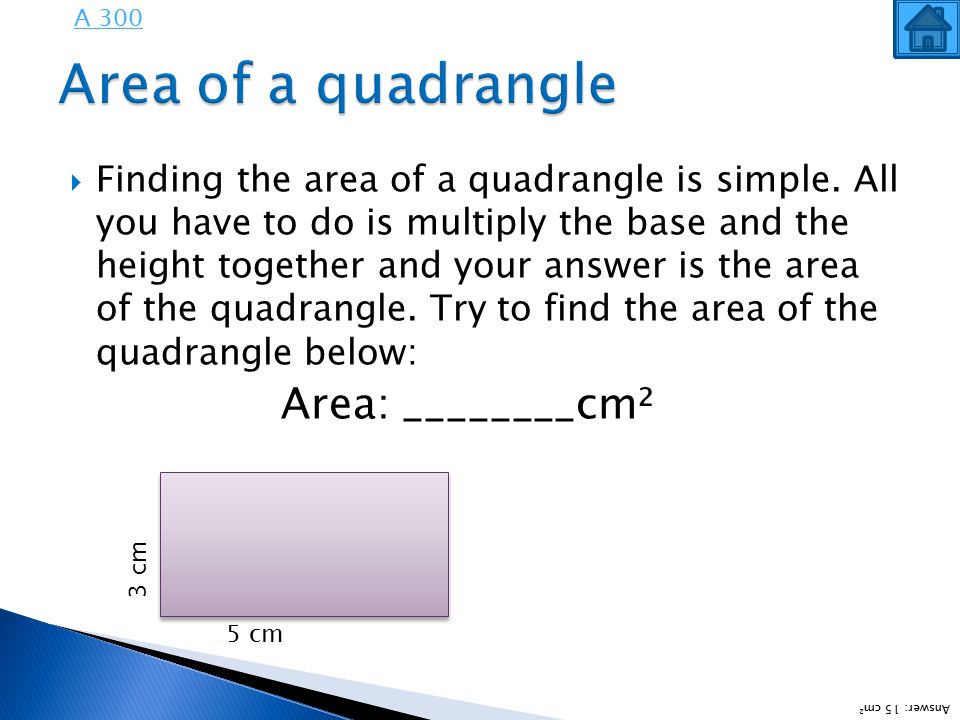 A 300

Area of a quadrangle

Finding the area of a quadrangle is simple. All you have to do is multiply the base and the height together and your answer is the area of the quadrangle. Try to find the area of the quadrangle below:

Area: ________$cm^2$

3 cm

5 cm

Answer: 15 $cm^2$